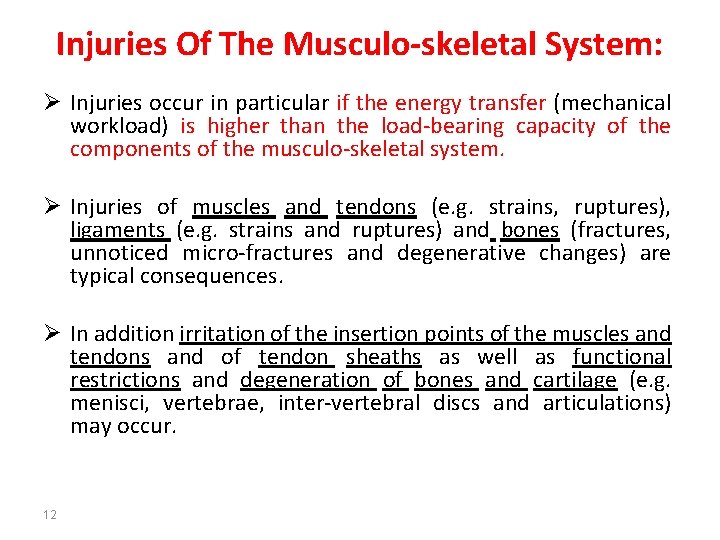 Injuries Of The Musculo-skeletal System:

➢ Injuries occur in particular if the energy transfer (mechanical workload) is higher than the load-bearing capacity of the components of the musculo-skeletal system.

➢ Injuries of muscles and tendons (e.g. strains, ruptures), ligaments (e.g. strains and ruptures) and bones (fractures, unnoticed micro-fractures and degenerative changes) are typical consequences.

➢ In addition irritation of the insertion points of the muscles and tendons and of tendon sheaths as well as functional restrictions and degeneration of bones and cartilage (e.g. menisci, vertebrae, inter-vertebral discs and articulations) may occur.

12